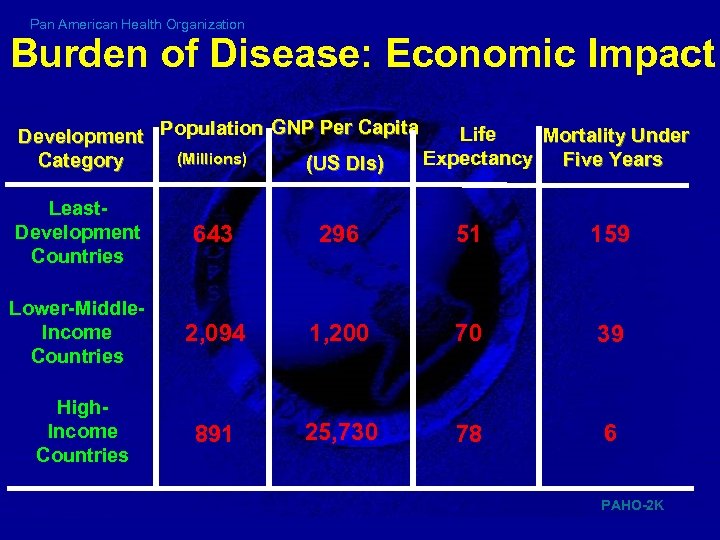 Pan American Health Organization

Burden of Disease: Economic Impact

| Development Category | Population (Millions) | GNP Per Capita (US Dls) | Life Expectancy | Mortality Under Five Years |
|---|---|---|---|---|
| Least-Development Countries | 643 | 296 | 51 | 159 |
| Lower-Middle-Income Countries | 2,094 | 1,200 | 70 | 39 |
| High-Income Countries | 891 | 25,730 | 78 | 6 |

PAHO-2K